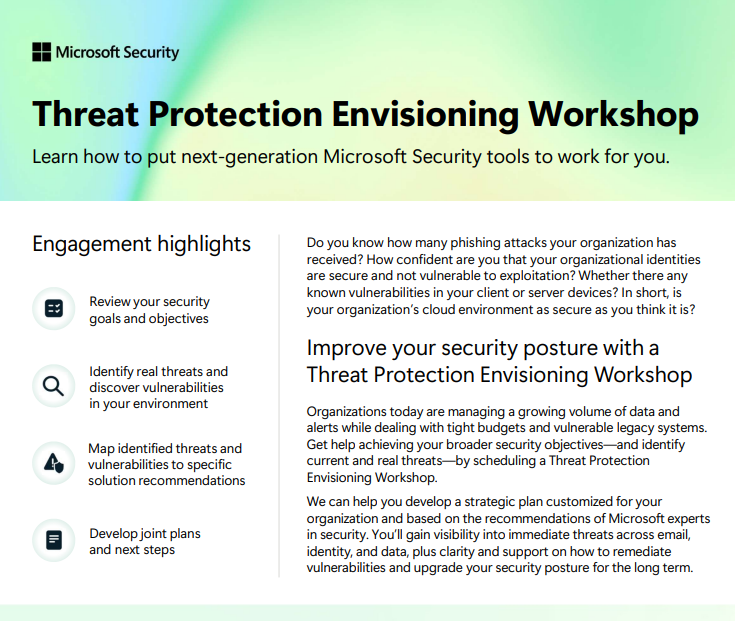 Microsoft Security

Threat Protection Envisioning Workshop

Learn how to put next-generation Microsoft Security tools to work for you.

Engagement highlights

Review your security goals and objectives

Identify real threats and discover vulnerabilities in your environment

Map identified threats and vulnerabilities to specific solution recommendations

Develop joint plans and next steps

Do you know how many phishing attacks your organization has received? How confident are you that your organizational identities are secure and not vulnerable to exploitation? Whether there any known vulnerabilities in your client or server devices? In short, is your organization's cloud environment as secure as you think it is?

Improve your security posture with a Threat Protection Envisioning Workshop

Organizations today are managing a growing volume of data and alerts while dealing with tight budgets and vulnerable legacy systems. Get help achieving your broader security objectives—and identify current and real threats—by scheduling a Threat Protection Envisioning Workshop.

We can help you develop a strategic plan customized for your organization and based on the recommendations of Microsoft experts in security. You'll gain visibility into immediate threats across email, identity, and data, plus clarity and support on how to remediate vulnerabilities and upgrade your security posture for the long term.